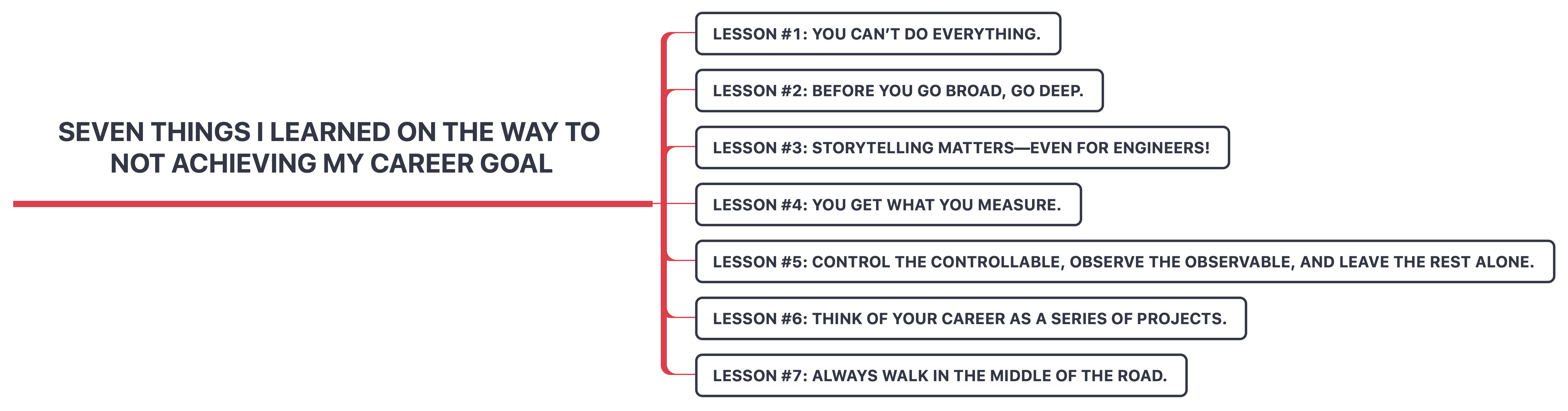 SEVEN THINGS I LEARNED ON THE WAY TO NOT ACHIEVING MY CAREER GOAL

LESSON #1: YOU CAN'T DO EVERYTHING.

LESSON #2: BEFORE YOU GO BROAD, GO DEEP.

LESSON #3: STORYTELLING MATTERS—EVEN FOR ENGINEERS!

LESSON #4: YOU GET WHAT YOU MEASURE.

LESSON #5: CONTROL THE CONTROLLABLE, OBSERVE THE OBSERVABLE, AND LEAVE THE REST ALONE.

LESSON #6: THINK OF YOUR CAREER AS A SERIES OF PROJECTS.

LESSON #7: ALWAYS WALK IN THE MIDDLE OF THE ROAD.